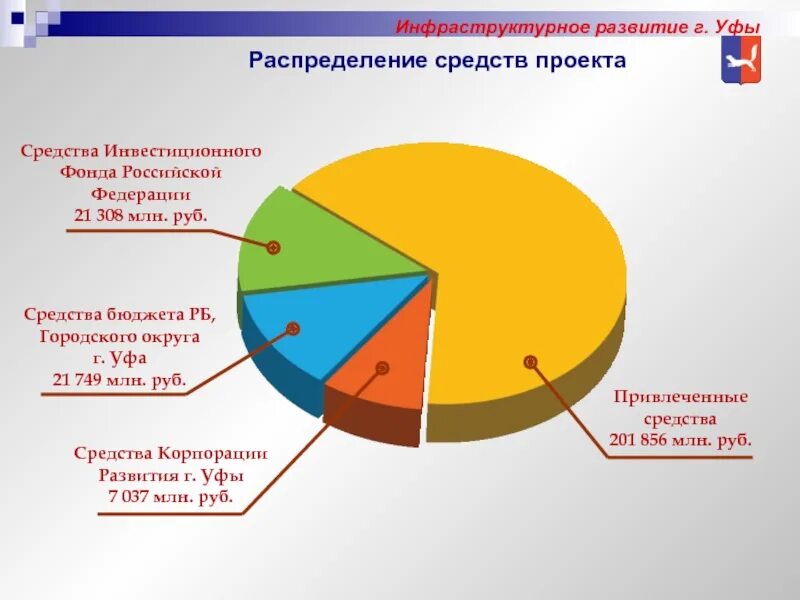 Инфраструктурное развитие г. Уфы

Распределение средств проекта

Средства Инвестиционного Фонда Российской Федерации
21 308 млн. руб.

Средства бюджета РБ, Городского округа г. Уфа
21 749 млн. руб.

Средства Корпорации Развития г. Уфы
7 037 млн. руб.

Привлеченные средства
201 856 млн. руб.